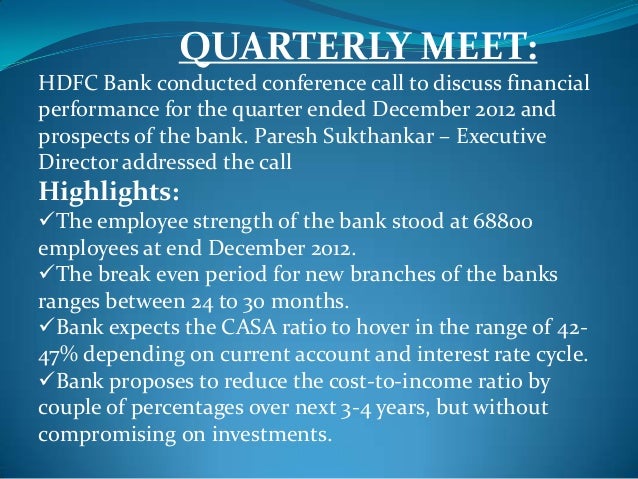 QUARTERLY MEET:

HDFC Bank conducted conference call to discuss financial performance for the quarter ended December 2012 and prospects of the bank. Paresh Sukthankar – Executive Director addressed the call

Highlights:

✓The employee strength of the bank stood at 68800 employees at end December 2012.
✓The break even period for new branches of the banks ranges between 24 to 30 months.
✓Bank expects the CASA ratio to hover in the range of 42-47% depending on current account and interest rate cycle.
✓Bank proposes to reduce the cost-to-income ratio by couple of percentages over next 3-4 years, but without compromising on investments.